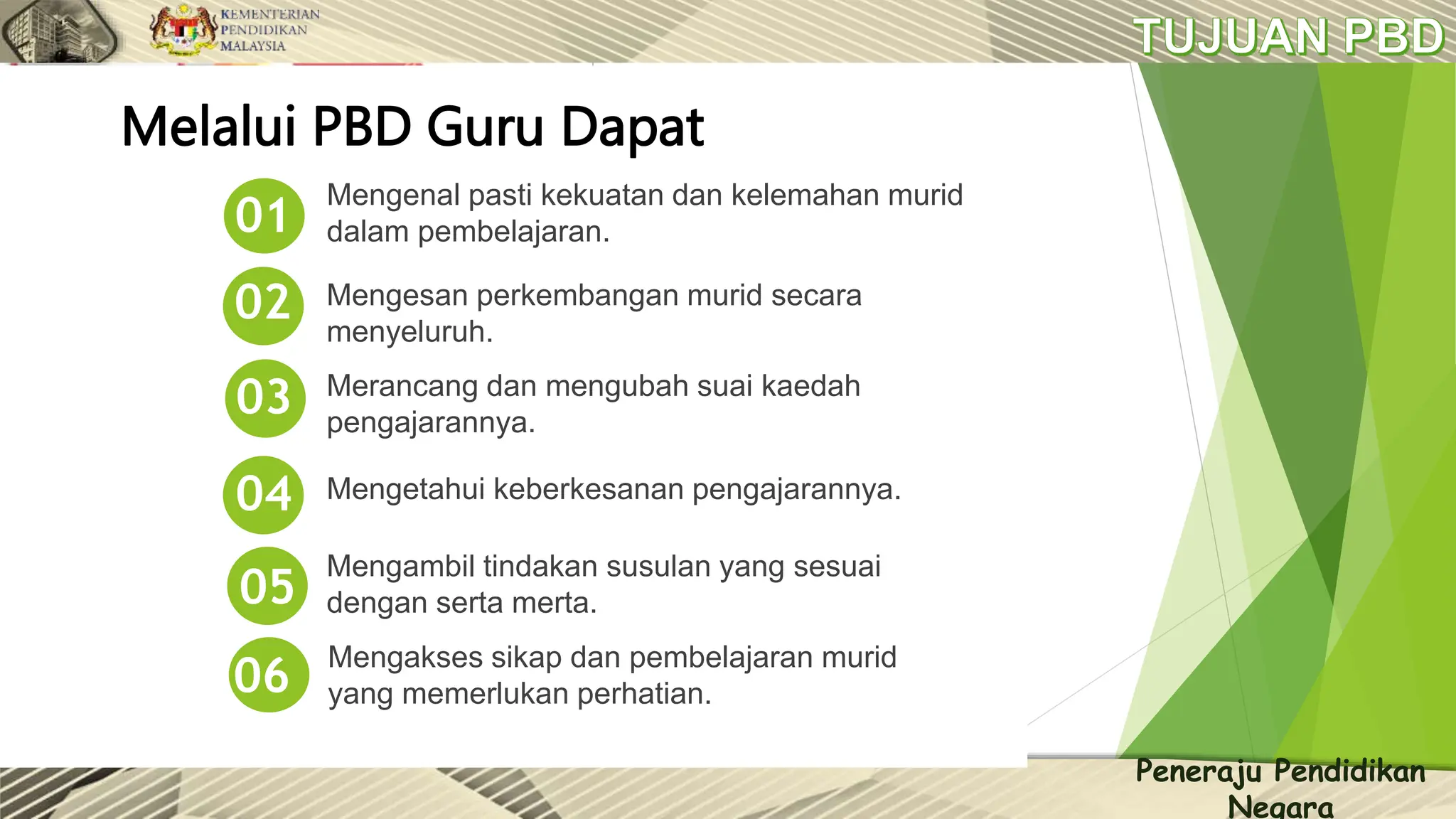 KEMENTERIAN PENDIDIKAN MALAYSIA

TUJUAN PBD

Melalui PBD Guru Dapat

01 Mengenal pasti kekuatan dan kelemahan murid dalam pembelajaran.

02 Mengesan perkembangan murid secara menyeluruh.

03 Merancang dan mengubah suai kaedah pengajarannya.

04 Mengetahui keberkesanan pengajarannya.

05 Mengambil tindakan susulan yang sesuai dengan serta merta.

06 Mengakses sikap dan pembelajaran murid yang memerlukan perhatian.

Peneraju Pendidikan Negara